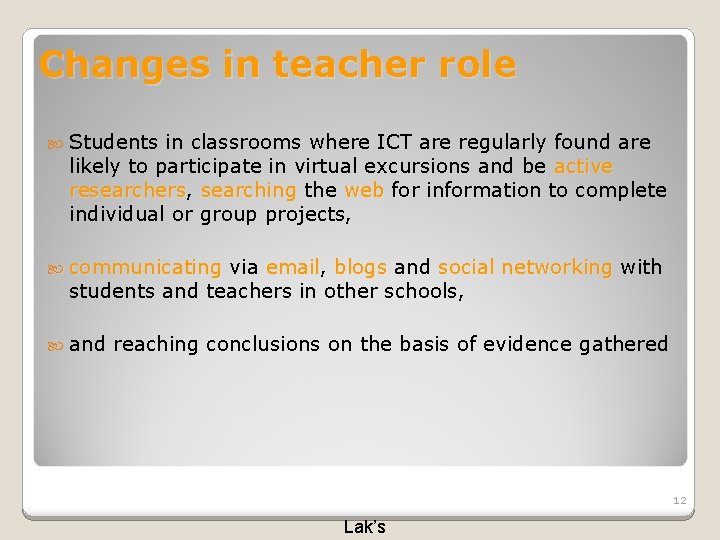 Changes in teacher role

Students in classrooms where ICT are regularly found are likely to participate in virtual excursions and be active researchers, searching the web for information to complete individual or group projects,

communicating via email, blogs and social networking with students and teachers in other schools,

and reaching conclusions on the basis of evidence gathered

12

Lak's